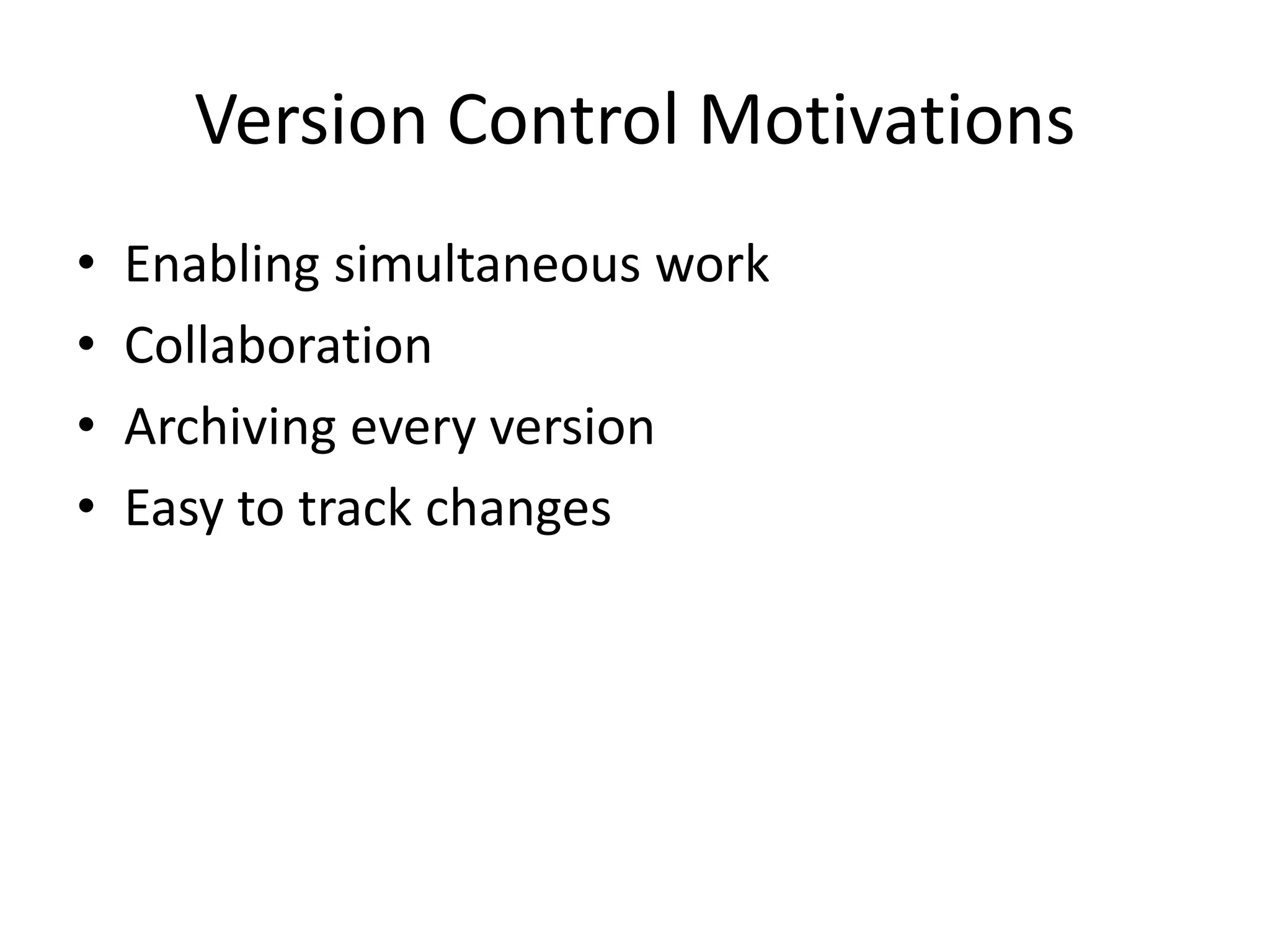 Version Control Motivations

• Enabling simultaneous work
• Collaboration
• Archiving every version
• Easy to track changes